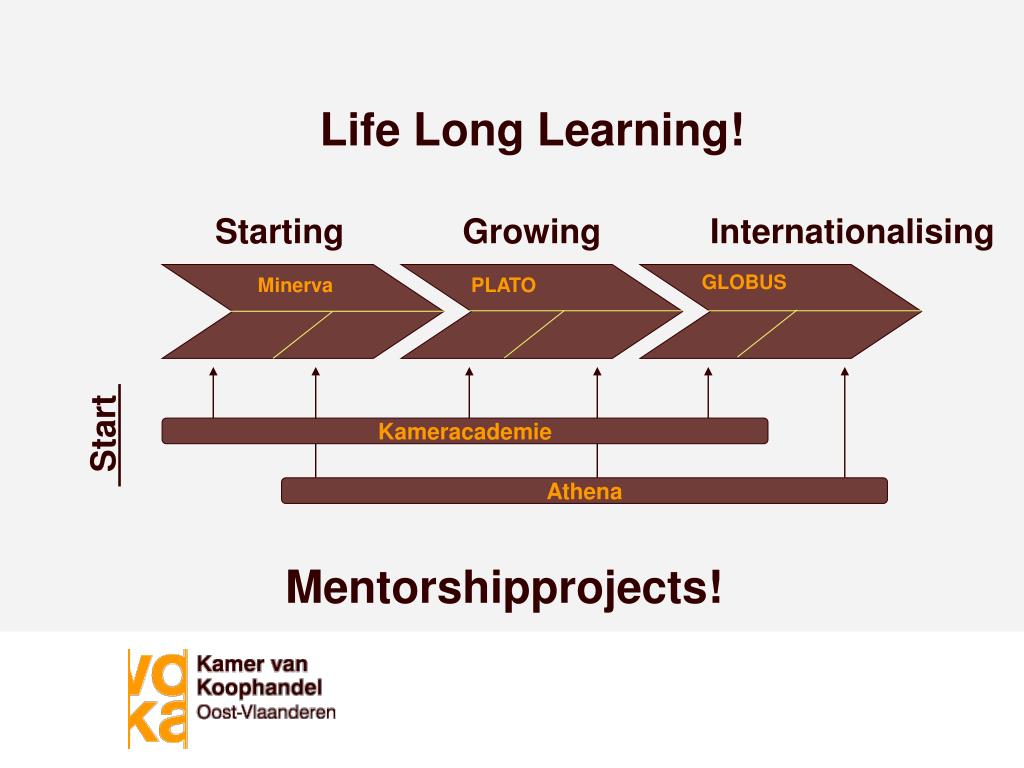 Life Long Learning!

Starting Growing Internationalising

Minerva PLATO GLOBUS

Start

Kameracademie

Athena

Mentorshipprojects!

voka

Kamer van Koophandel Oost-Vlaanderen